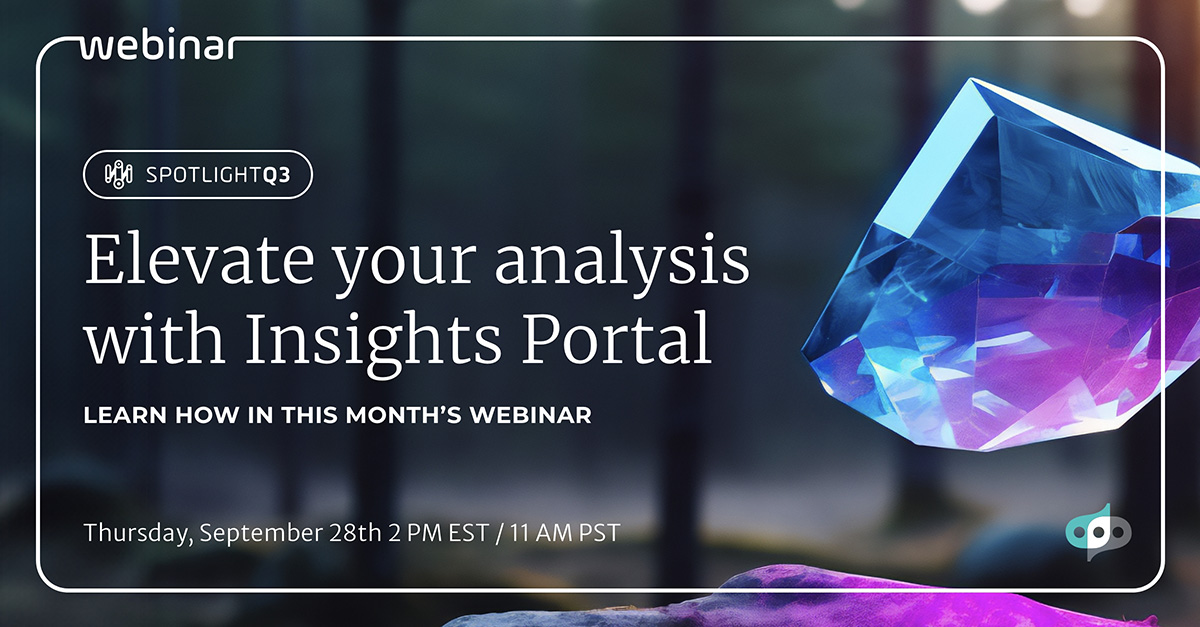 webinar

SPOTLIGHTQ3

Elevate your analysis with Insights Portal

LEARN HOW IN THIS MONTH'S WEBINAR

Thursday, September 28th 2 PM EST / 11 AM PST